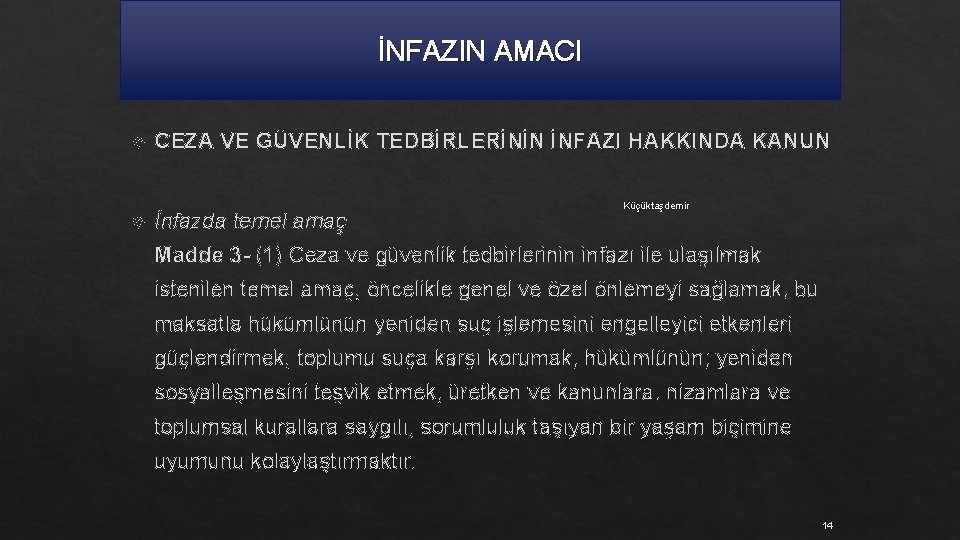 İNFAZIN AMACI

CEZA VE GÜVENLİK TEDBİRLERİNİN İNFAZI HAKKINDA KANUN

Küçüktaşdemir

İnfazda temel amaç

Madde 3- (1) Ceza ve güvenlik tedbirlerinin infazı ile ulaşılmak istenilen temel amaç, öncelikle genel ve özel önlemeyi sağlamak, bu maksatla hükümlünün yeniden suç işlemesini engelleyici etkenleri güçlendirmek, toplumu suça karşı korumak, hükümlünün; yeniden sosyalleşmesini teşvik etmek, üretken ve kanunlara, nizamlara ve toplumsal kurallara saygılı, sorumluluk taşıyan bir yaşam biçimine uyumunu kolaylaştırmaktır.

14